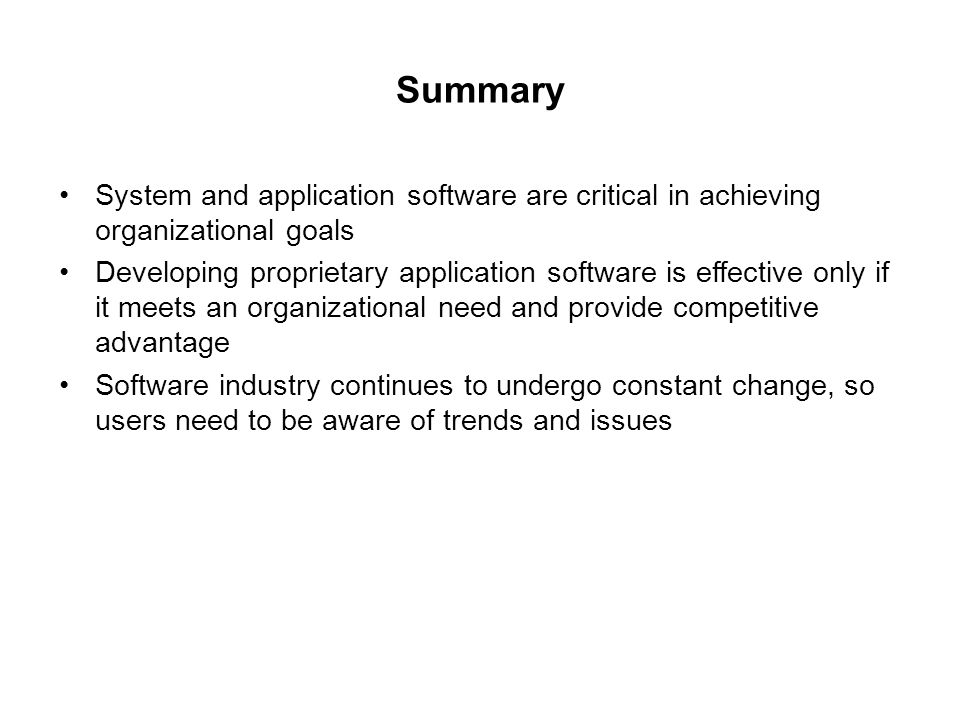 Summary

• System and application software are critical in achieving organizational goals
• Developing proprietary application software is effective only if it meets an organizational need and provide competitive advantage
• Software industry continues to undergo constant change, so users need to be aware of trends and issues